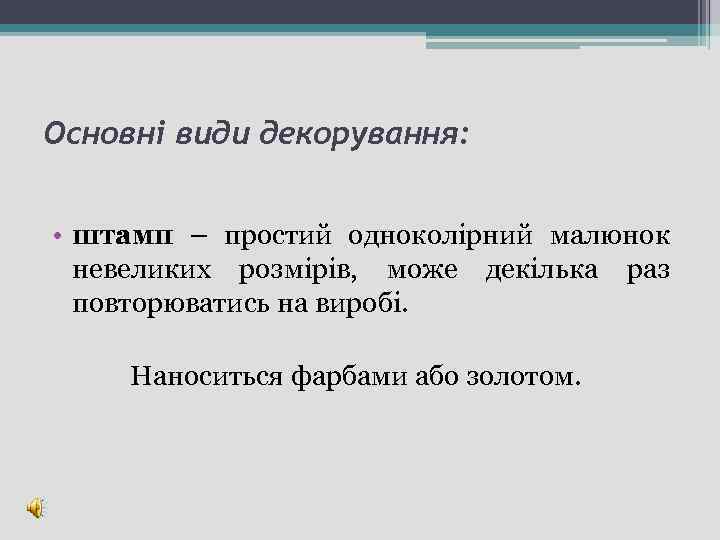 Основні види декорування:

• штамп – простий одноколірний малюнок невеликих розмірів, може декілька раз повторюватись на виробі.

Наноситься фарбами або золотом.